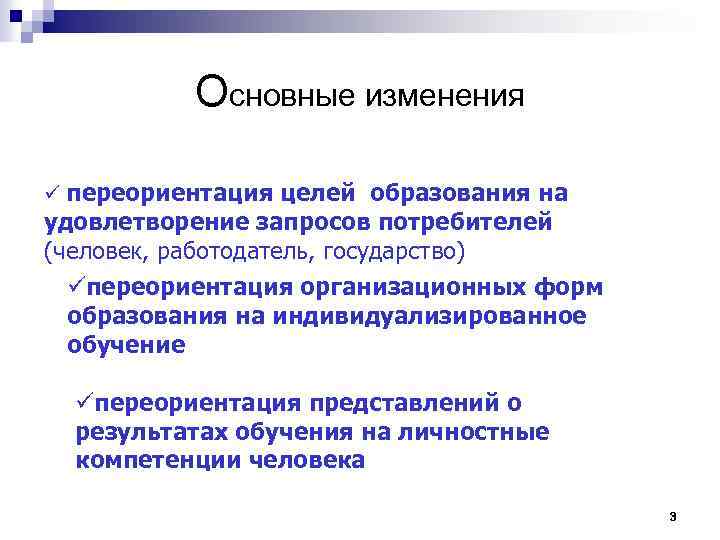 Основные изменения

✓ переориентация целей образования на удовлетворение запросов потребителей (человек, работодатель, государство)

✓переориентация организационных форм образования на индивидуализированное обучение

✓переориентация представлений о результатах обучения на личностные компетенции человека

3